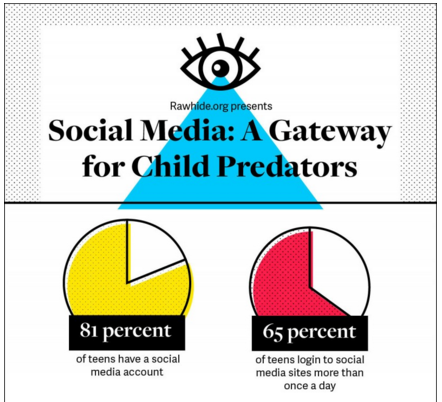 Rawhide.org presents

Social Media: A Gateway for Child Predators

81 percent

of teens have a social media account

65 percent

of teens login to social media sites more than once a day